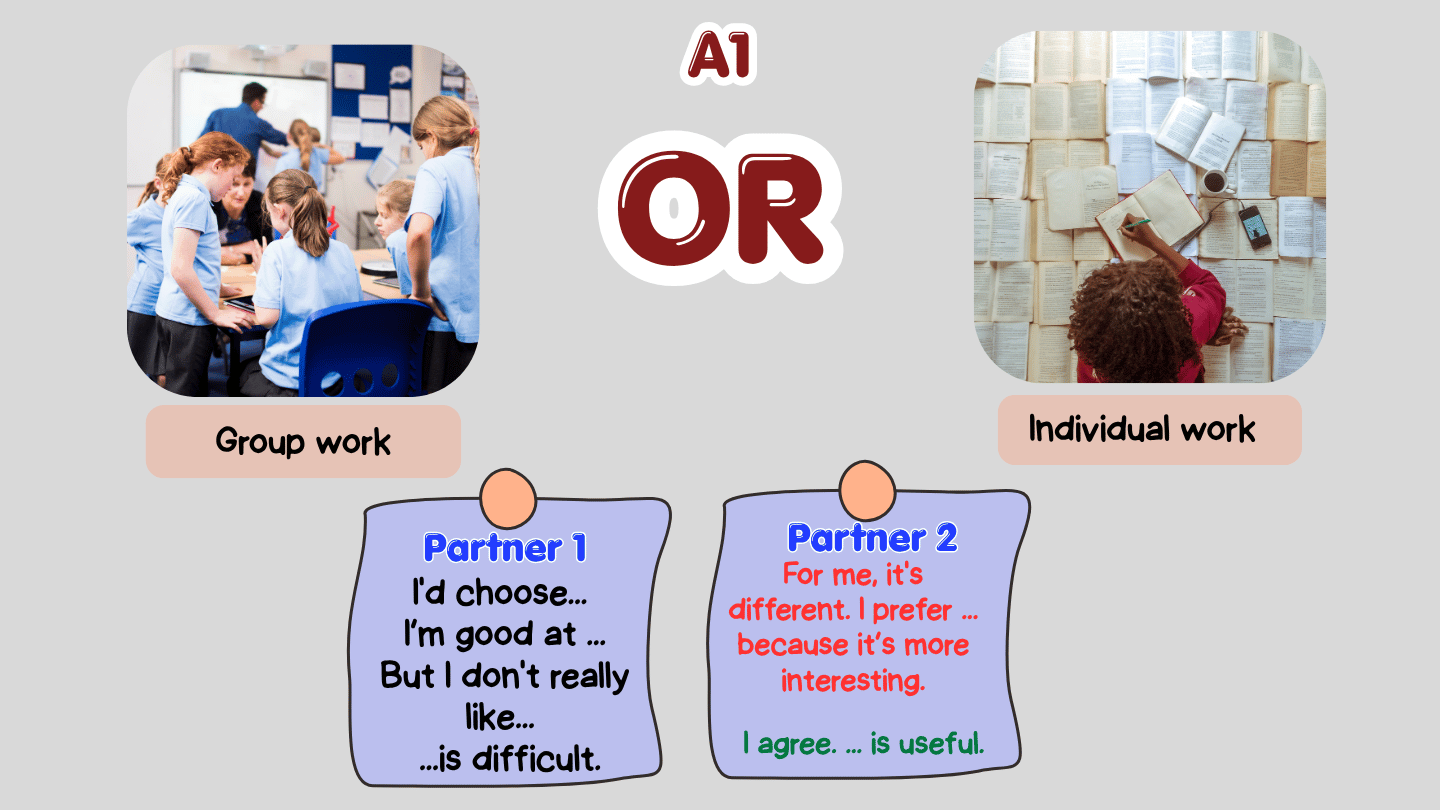 A1

OR

Group work

Individual work

Partner 1
I'd choose...
I'm good at ...
But I don't really like...
...is difficult.

Partner 2
For me, it's different. I prefer ... because it's more interesting.

I agree. ... is useful.